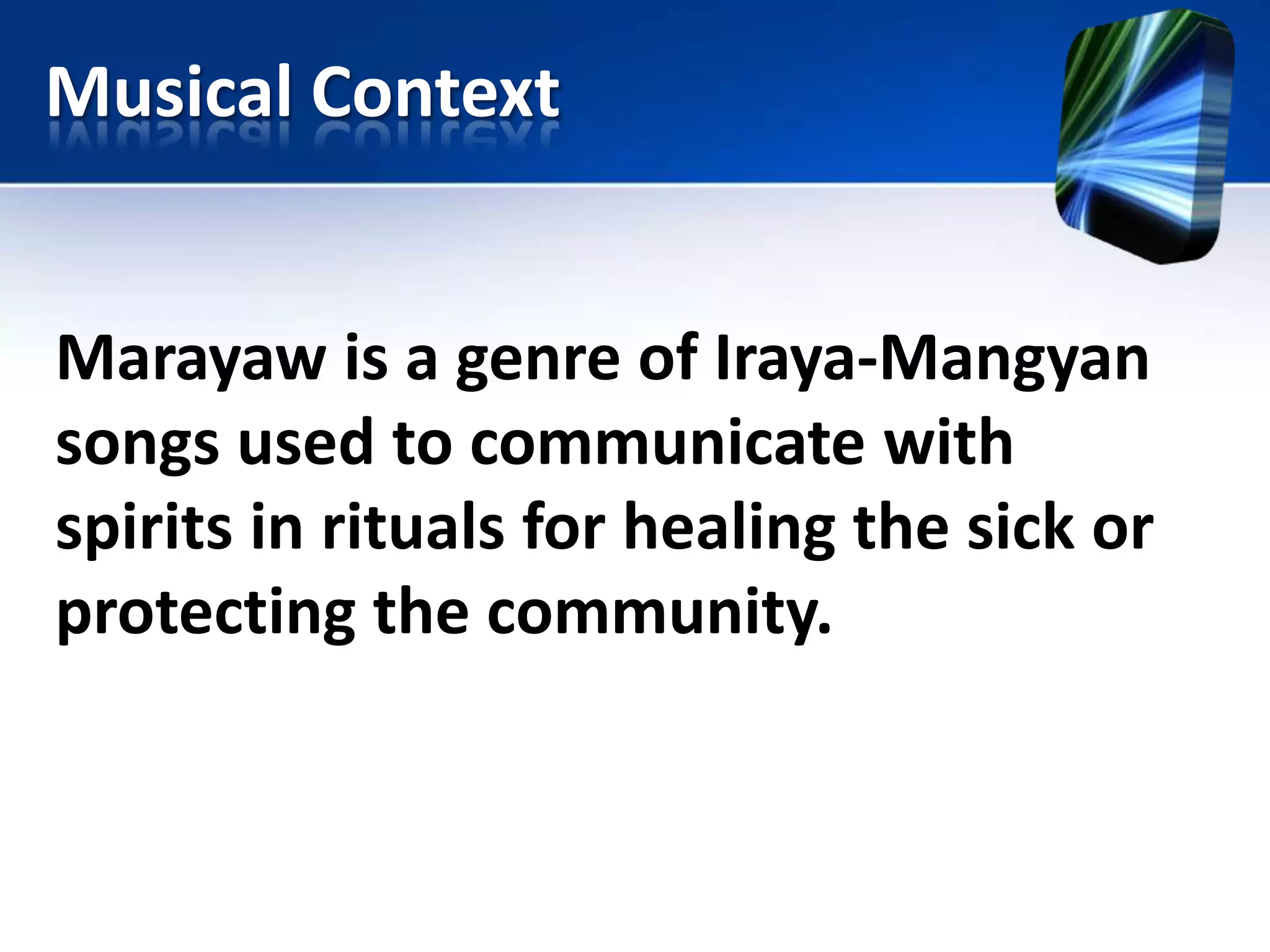 Musical Context

Marayaw is a genre of Iraya-Mangyan songs used to communicate with spirits in rituals for healing the sick or protecting the community.